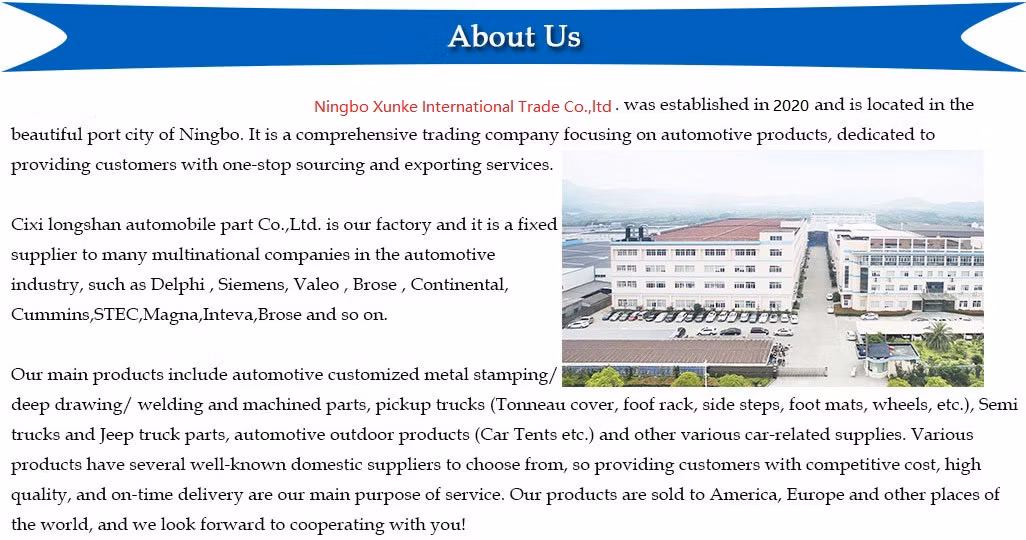 About Us

Ningbo Xunke International Trade Co.,ltd . was established in 2020 and is located in the beautiful port city of Ningbo. It is a comprehensive trading company focusing on automotive products, dedicated to providing customers with one-stop sourcing and exporting services.

Cixi longshan automobile part Co.,Ltd. is our factory and it is a fixed supplier to many multinational companies in the automotive industry, such as Delphi , Siemens, Valeo , Brose , Continental, Cummins,STEC,Magna,Inteva,Brose and so on.

Our main products include automotive customized metal stamping/ deep drawing/ welding and machined parts, pickup trucks (Tonneau cover, foof rack, side steps, foot mats, wheels, etc.), Semi trucks and Jeep truck parts, automotive outdoor products (Car Tents etc.) and other various car-related supplies. Various products have several well-known domestic suppliers to choose from, so providing customers with competitive cost, high quality, and on-time delivery are our main purpose of service. Our products are sold to America, Europe and other places of the world, and we look forward to cooperating with you!